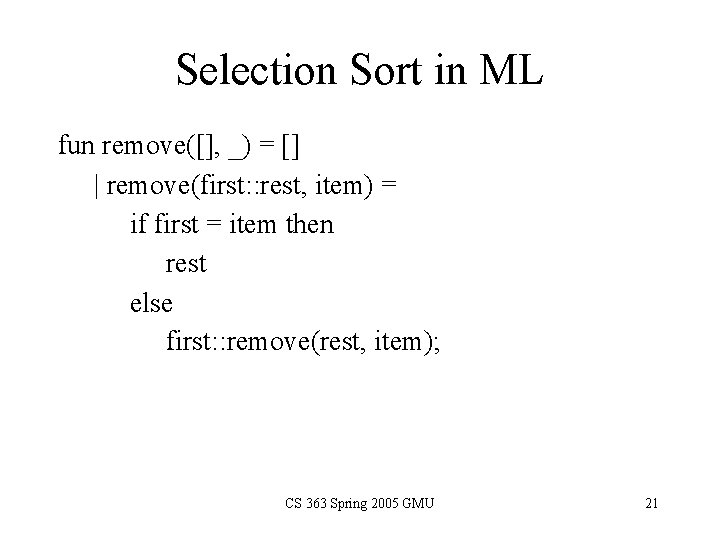 Selection Sort in ML

fun remove([], _) = []
| remove(first::rest, item) =
if first = item then
rest
else
first::remove(rest, item);

CS 363 Spring 2005 GMU

21